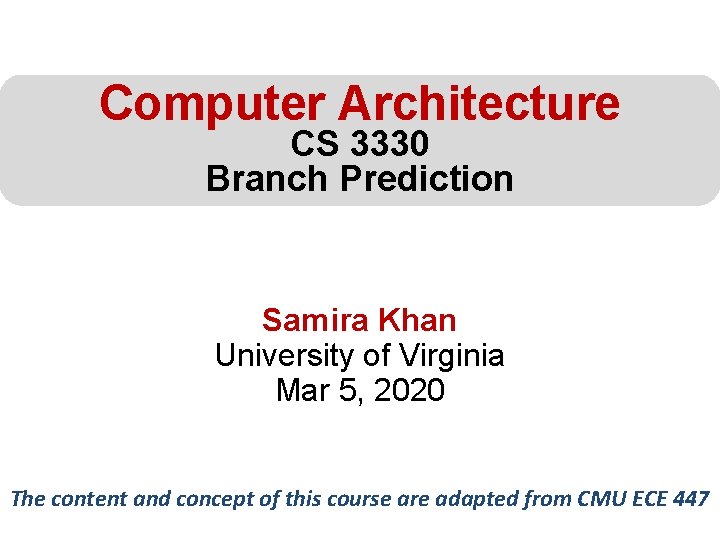 Computer Architecture
CS 3330
Branch Prediction

Samira Khan
University of Virginia
Mar 5, 2020

The content and concept of this course are adapted from CMU ECE 447